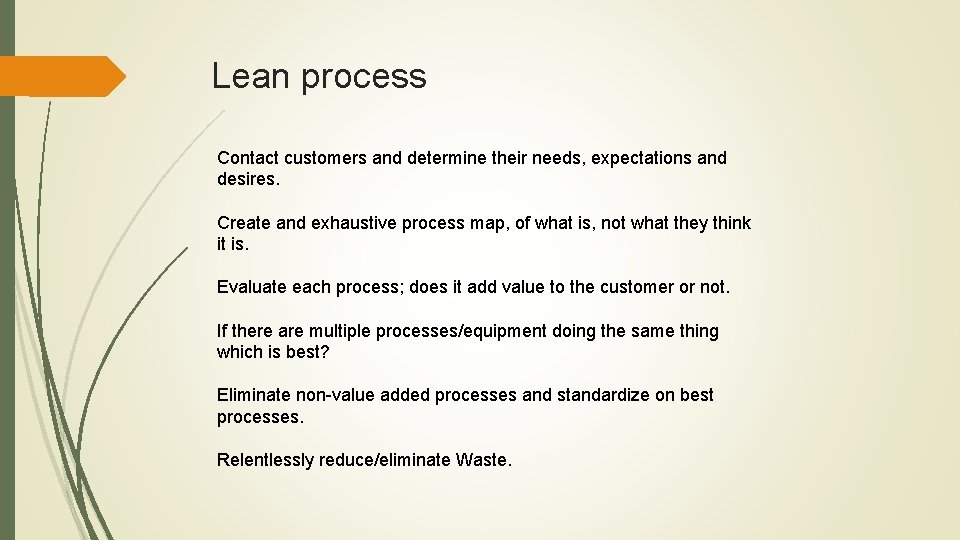 Lean process

Contact customers and determine their needs, expectations and desires.

Create and exhaustive process map, of what is, not what they think it is.

Evaluate each process; does it add value to the customer or not.

If there are multiple processes/equipment doing the same thing which is best?

Eliminate non-value added processes and standardize on best processes.

Relentlessly reduce/eliminate Waste.